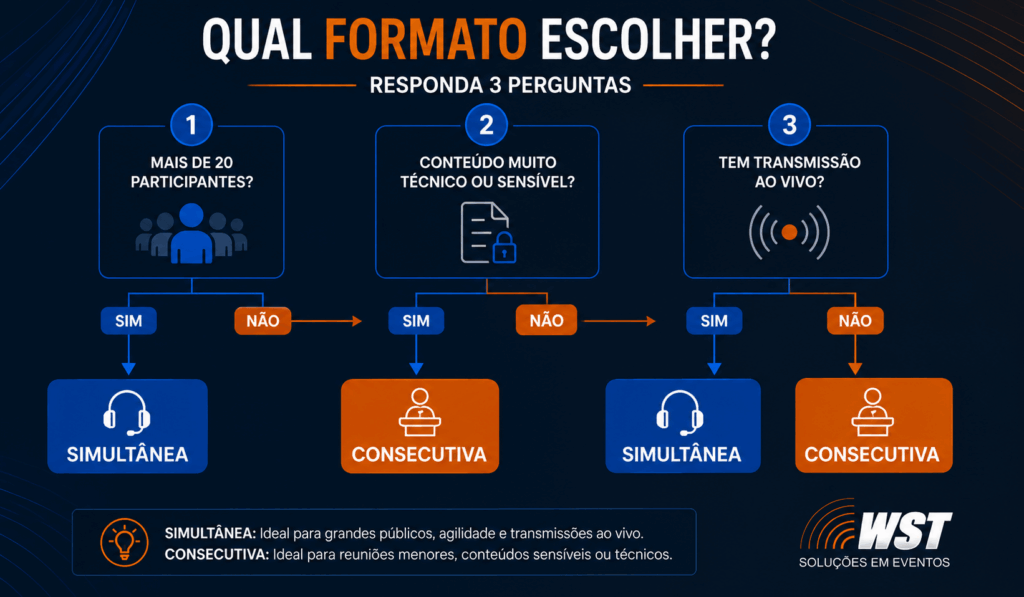 QUAL FORMATO ESCOLHER?

RESPONDA 3 PERGUNTAS

1
MAIS DE 20 PARTICIPANTES?

SIM
NÃO

SIMULTÂNEA

2
CONTEÚDO MUITO TÉCNICO OU SENSÍVEL?

SIM
NÃO

CONSECUTIVA

3
TEM TRANSMISSÃO AO VIVO?

SIM
NÃO

SIMULTÂNEA

CONSECUTIVA

SIMULTÂNEA: Ideal para grandes públicos, agilidade e transmissões ao vivo.
CONSECUTIVA: Ideal para reuniões menores, conteúdos sensíveis ou técnicos.

WST
SOLUÇÕES EM EVENTOS